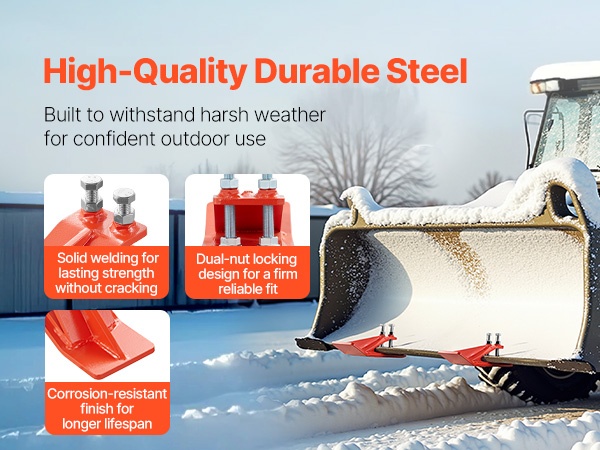 High-Quality Durable Steel

Built to withstand harsh weather for confident outdoor use

Solid welding for lasting strength without cracking

Dual-nut locking design for a firm reliable fit

Corrosion-resistant finish for longer lifespan